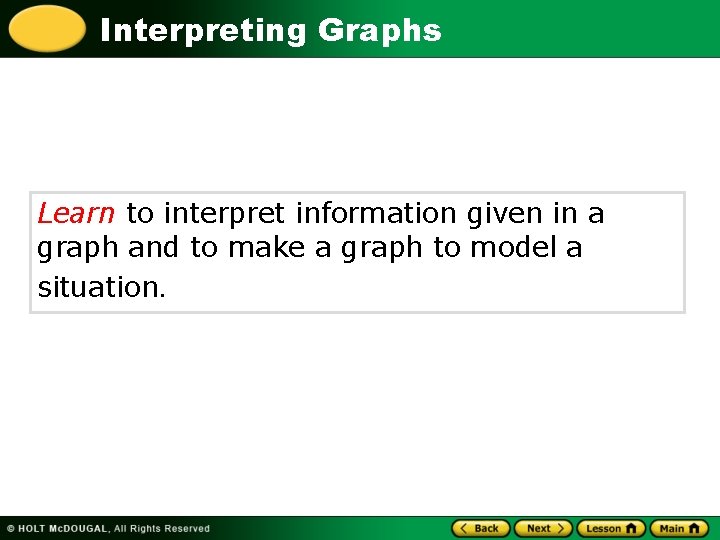 Interpreting Graphs

Learn to interpret information given in a graph and to make a graph to model a situation.

© HOLT McDOUGAL, All Rights Reserved

Back Next Lesson Main